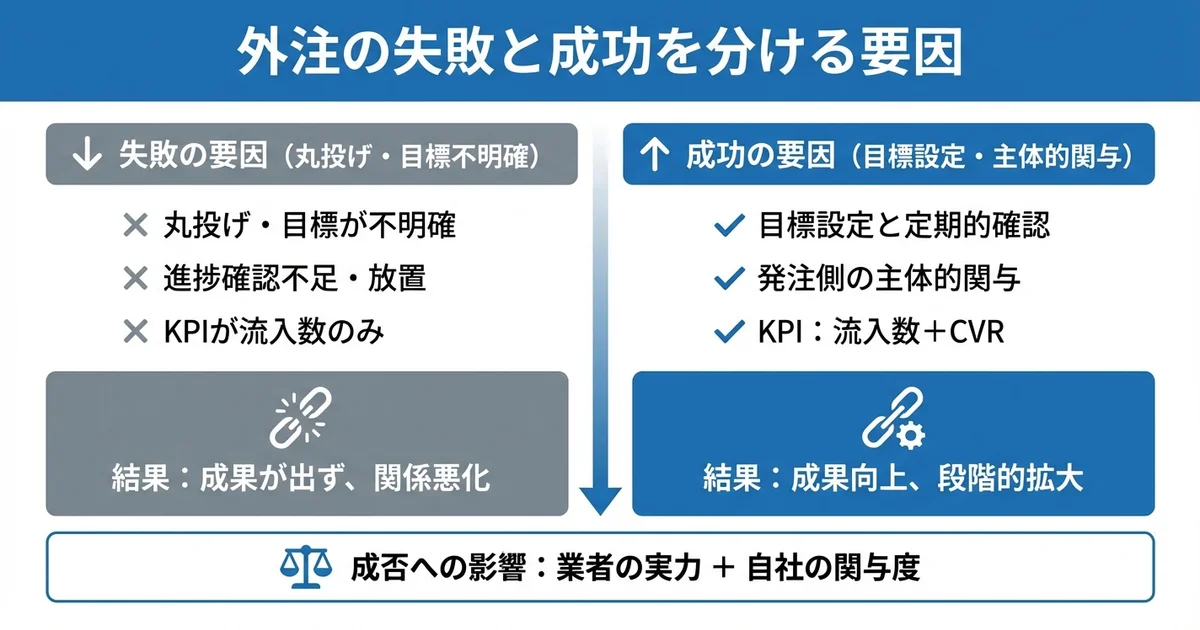 外注の失敗と成功を分ける要因

↓ 失敗の要因（丸投げ・目標不明確）

× 丸投げ・目標が不明確
× 進捗確認不足・放置
× KPIが流入数のみ

結果：成果が出ず、関係悪化

↑ 成功の要因（目標設定・主体的関与）

✓ 目標設定と定期的確認
✓ 発注側の主体的関与
✓ KPI：流入数＋CVR

結果：成果向上、段階的拡大

成否への影響：業者の実力 ＋ 自社の関与度